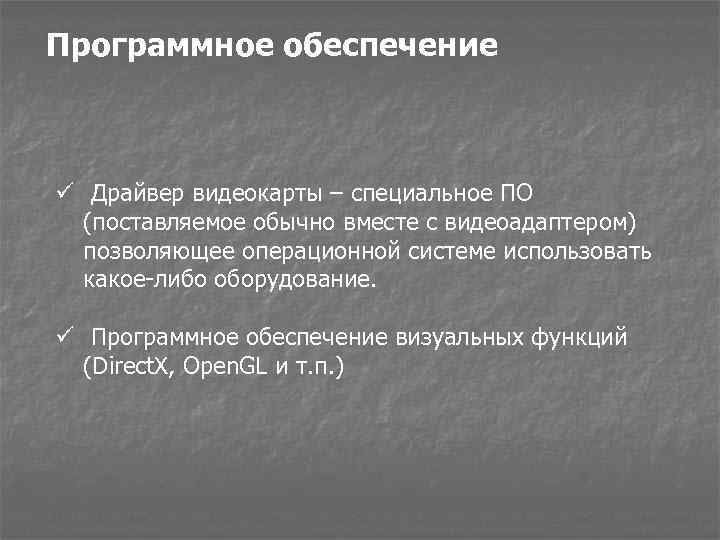 Программное обеспечение

✓ Драйвер видеокарты – специальное ПО (поставляемое обычно вместе с видеоадаптером) позволяющее операционной системе использовать какое-либо оборудование.

✓ Программное обеспечение визуальных функций (DirectX, OpenGL и т.п.)